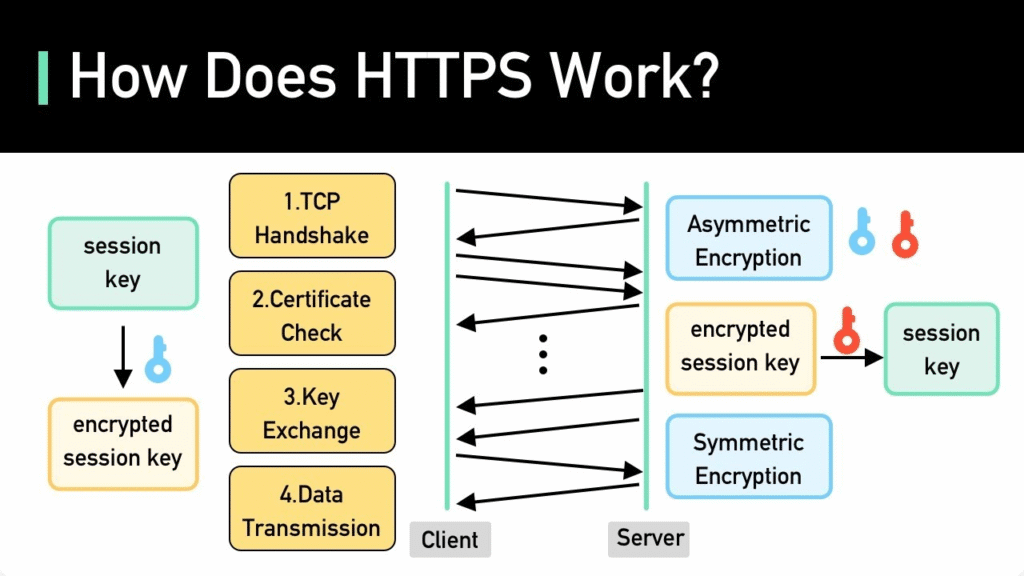 How Does HTTPS Work?

session key

encrypted session key

1.TCP Handshake

2.Certificate Check

3.Key Exchange

4.Data Transmission

Client

Server

Asymmetric Encryption

encrypted session key

session key

Symmetric Encryption